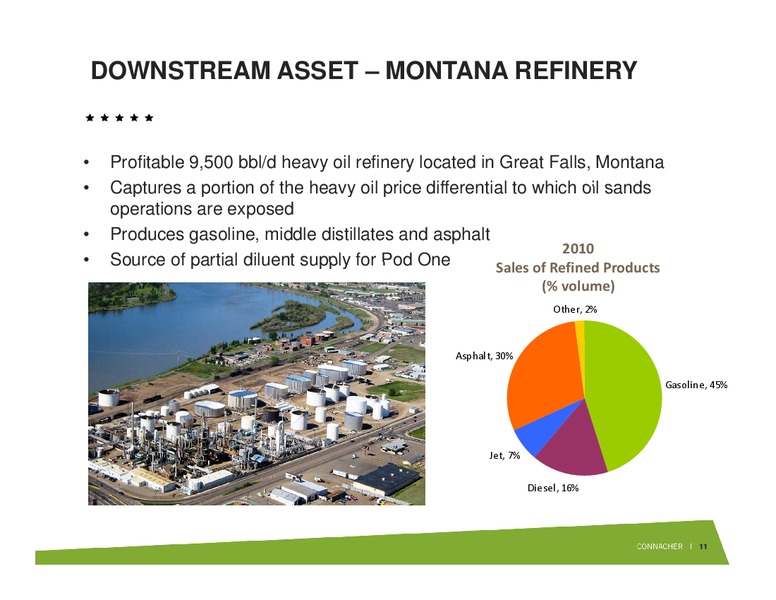 DOWNSTREAM ASSET – MONTANA REFINERY

★ ★ ★ ★ ★

• Profitable 9,500 bbl/d heavy oil refinery located in Great Falls, Montana
• Captures a portion of the heavy oil price differential to which oil sands operations are exposed
• Produces gasoline, middle distillates and asphalt
• Source of partial diluent supply for Pod One

2010
Sales of Refined Products
(% volume)

Other, 2%
Asphalt, 30%
Gasoline, 45%
Jet, 7%
Diesel, 16%

CONNACHER | 11